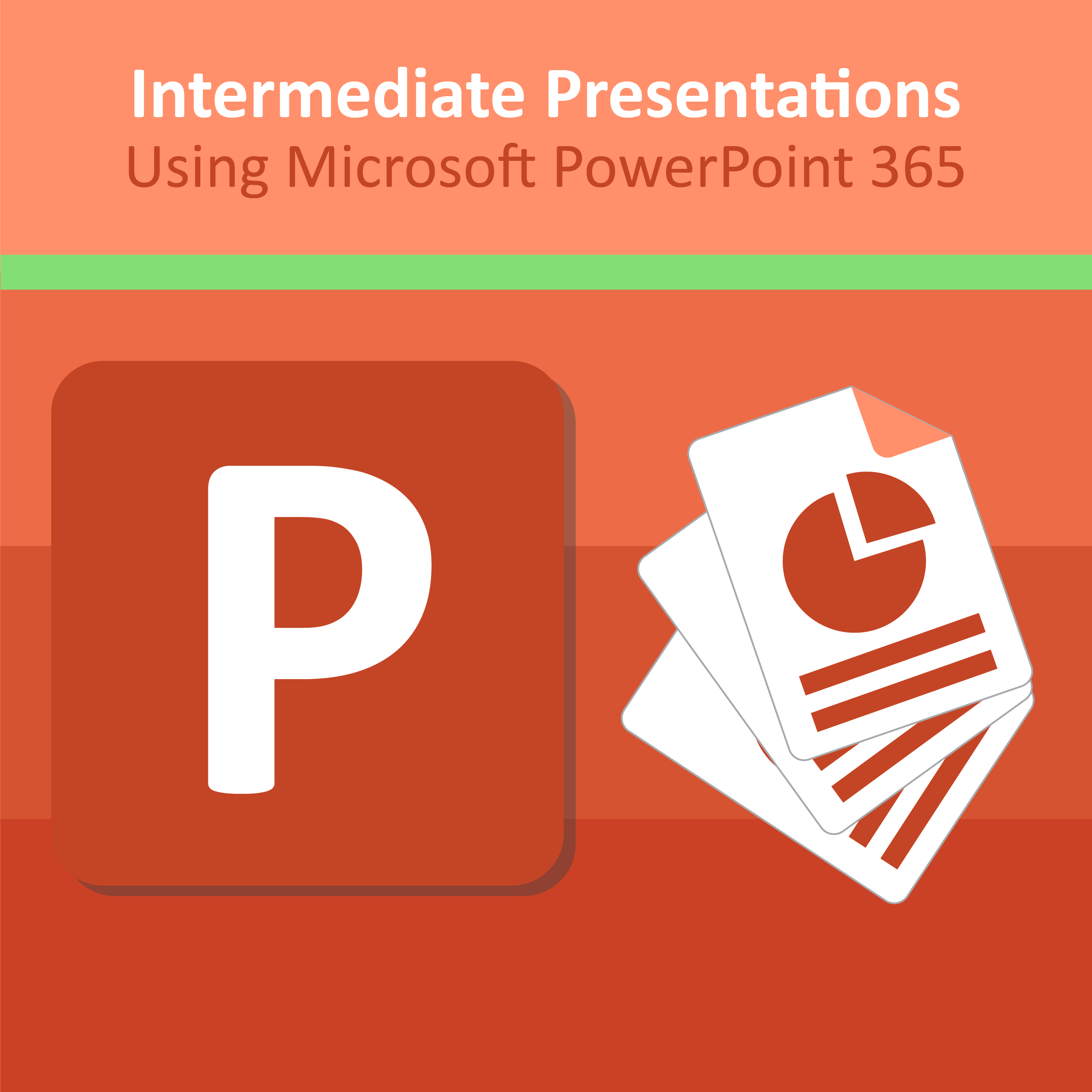 Intermediate Presentations
Using Microsoft PowerPoint 365

P